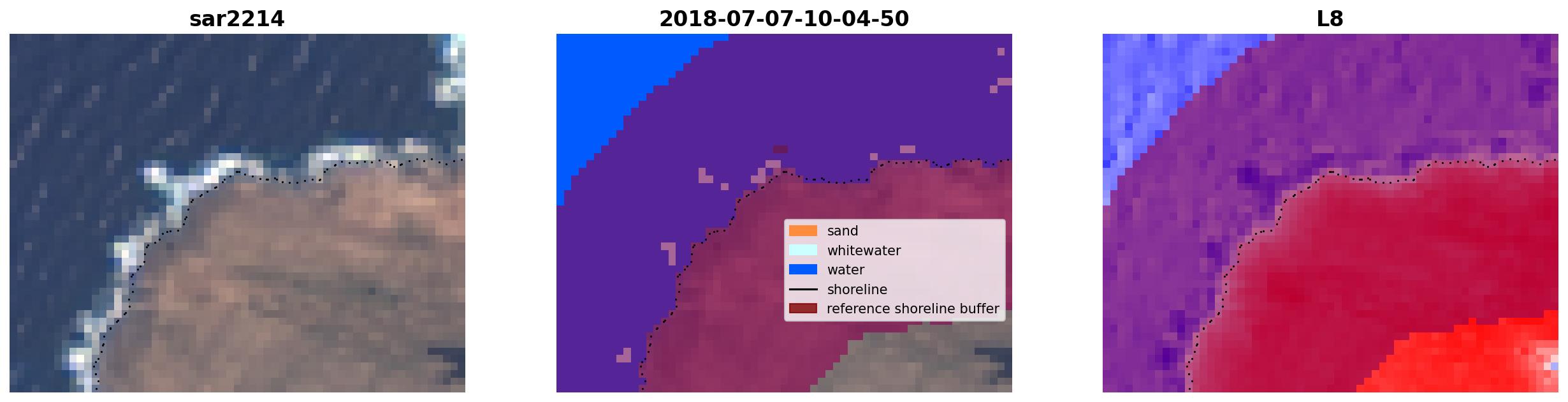 sar2214

2018-07-07-10-04-50

sand
whitewater
water
shoreline
reference shoreline buffer

L8